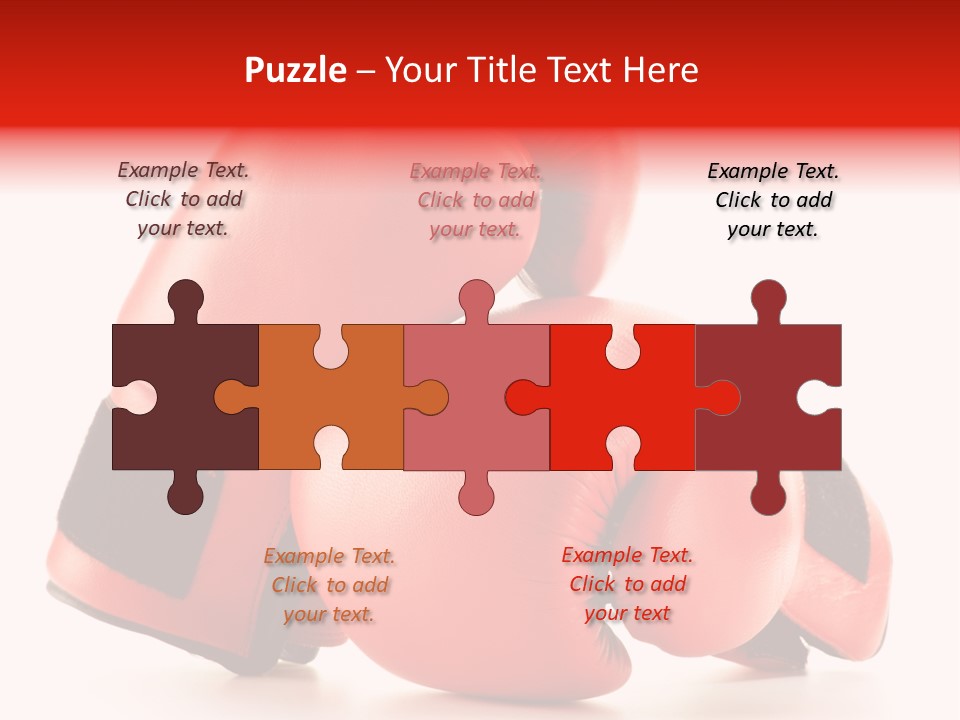 Puzzle – Your Title Text Here

Example Text. Click to add your text.

Example Text. Click to add your text.

Example Text. Click to add your text.

Example Text. Click to add your text.

Example Text. Click to add your text